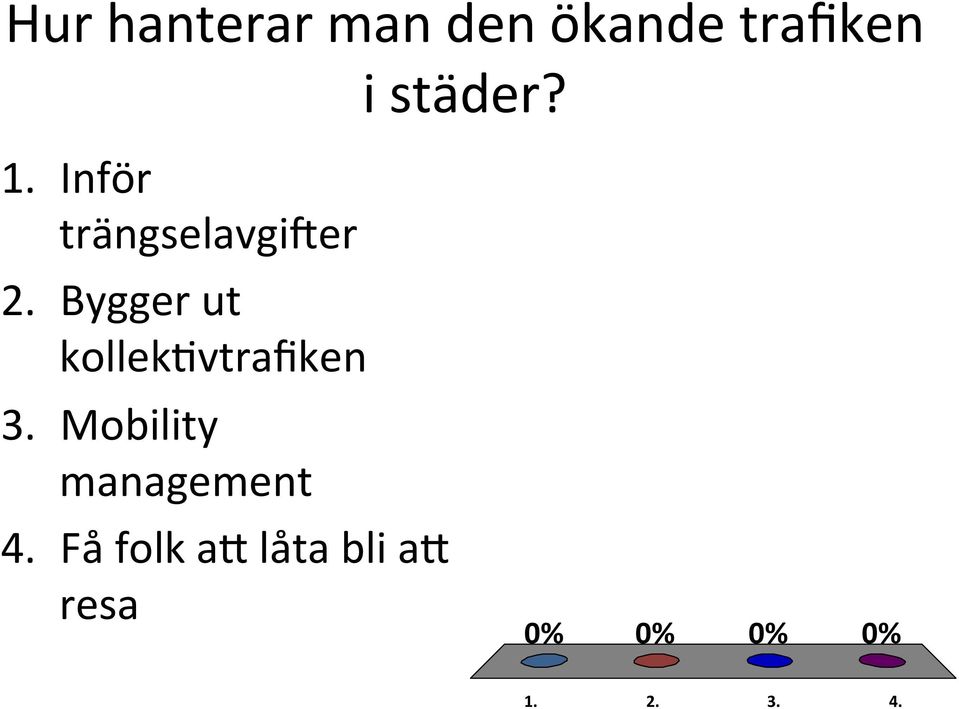 Hur hanterar man den ökande trafiken i städer?

1. Inför trängselavgifter
2. Bygger ut kollektivtrafiken
3. Mobility management
4. Få folk att låta bli att resa

0% 0% 0% 0%

1. 2. 3. 4.